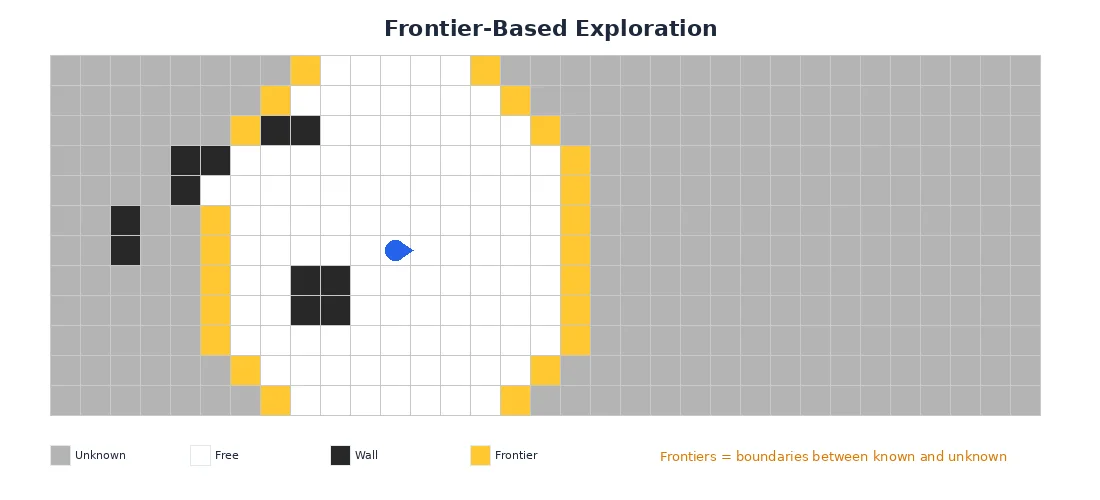 Frontier-Based Exploration

Unknown
Free
Wall
Frontier

Frontiers = boundaries between known and unknown